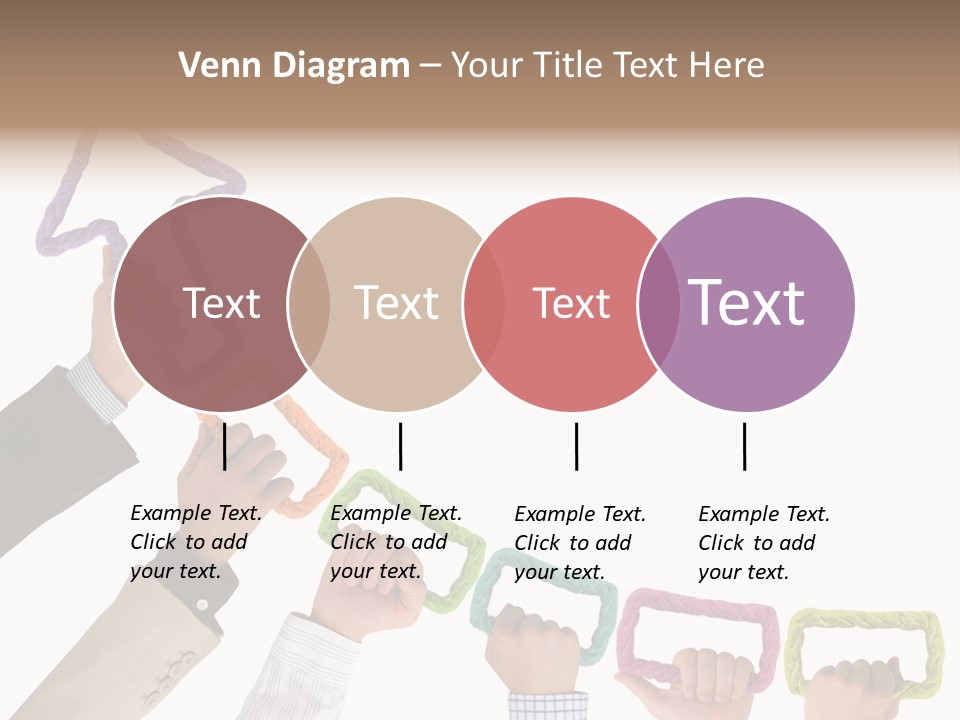 Venn Diagram – Your Title Text Here

Text

Text

Text

Text

Example Text. Click to add your text.

Example Text. Click to add your text.

Example Text. Click to add your text.

Example Text. Click to add your text.